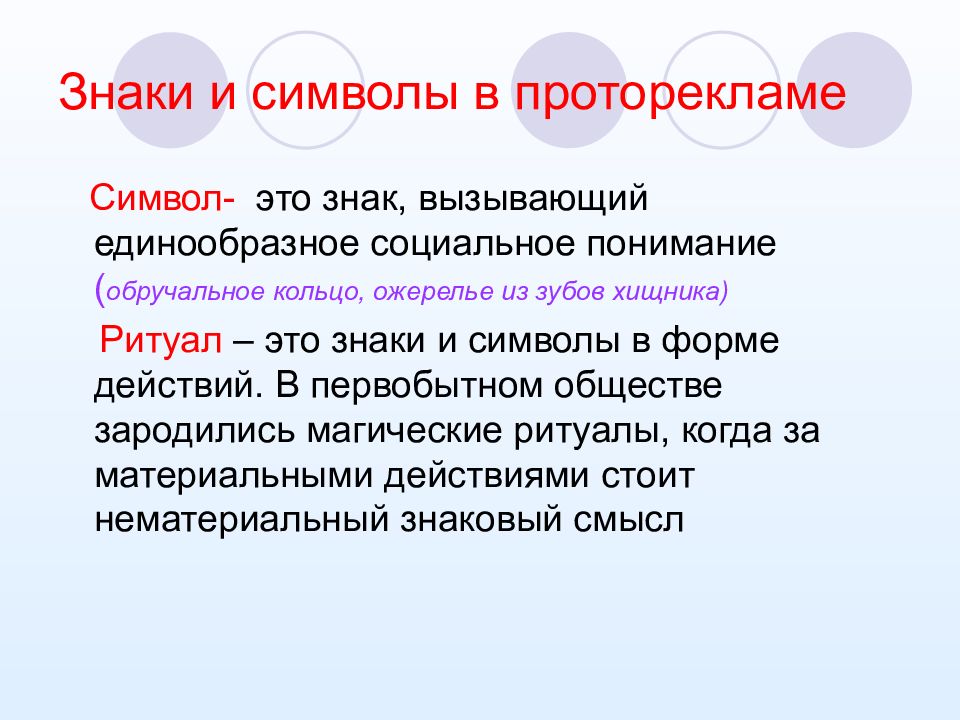 Знаки и символы в проторекламе

Символ- это знак, вызывающий единообразное социальное понимание (обручальное кольцо, ожерелье из зубов хищника)

Ритуал – это знаки и символы в форме действий. В первобытном обществе зародились магические ритуалы, когда за материальными действиями стоит нематериальный знаковый смысл